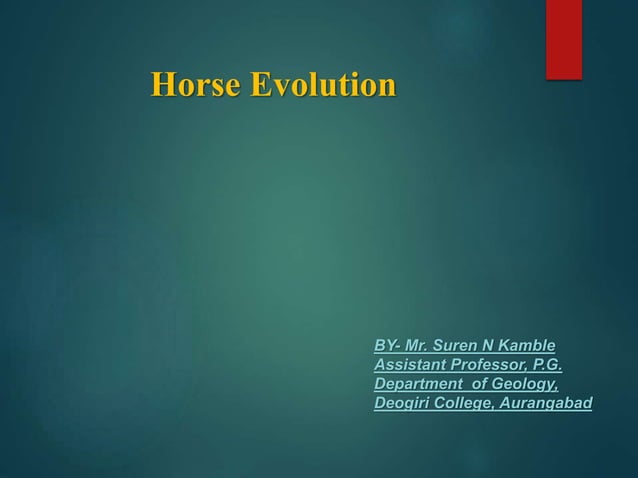 Horse Evolution

BY- Mr. Suren N Kamble
Assistant Professor, P.G.
Department of Geology,
Deogiri College, Aurangabad